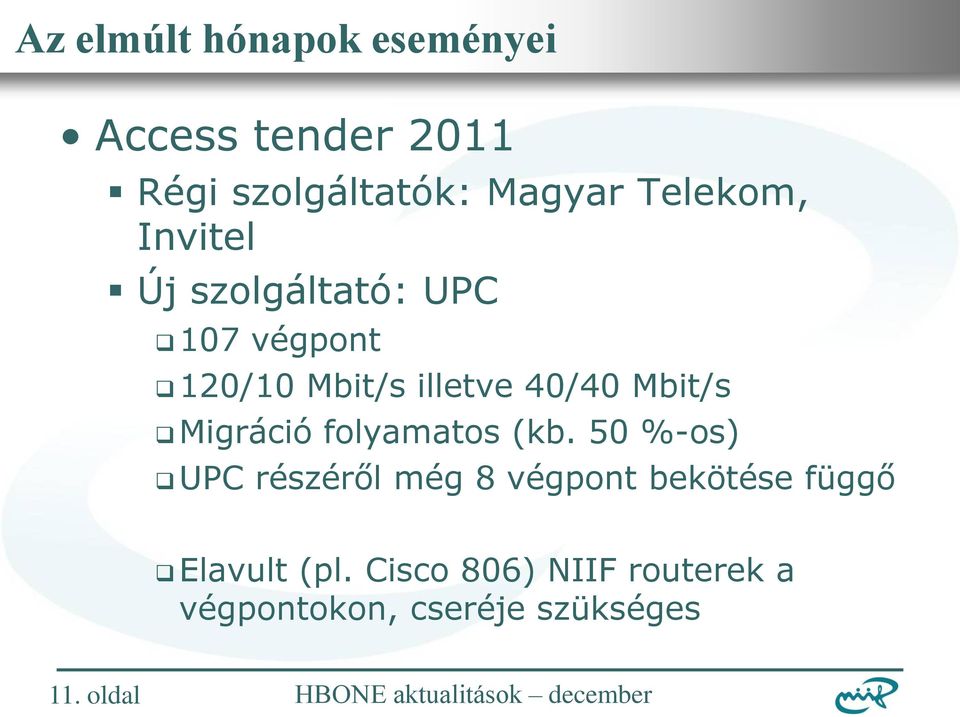 Az elmúlt hónapok eseményei

• Access tender 2011
 ▪ Régi szolgáltatók: Magyar Telekom, Invitel
 ▪ Új szolgáltató: UPC
  ❑ 107 végpont
  ❑ 120/10 Mbit/s illetve 40/40 Mbit/s
  ❑ Migráció folyamatos (kb. 50 %-os)
  ❑ UPC részéről még 8 végpont bekötése függő

  ❑ Elavult (pl. Cisco 806) NIIF routerek a végpontokon, cseréje szükséges

11. oldal
HBONE aktualitások – december
niif